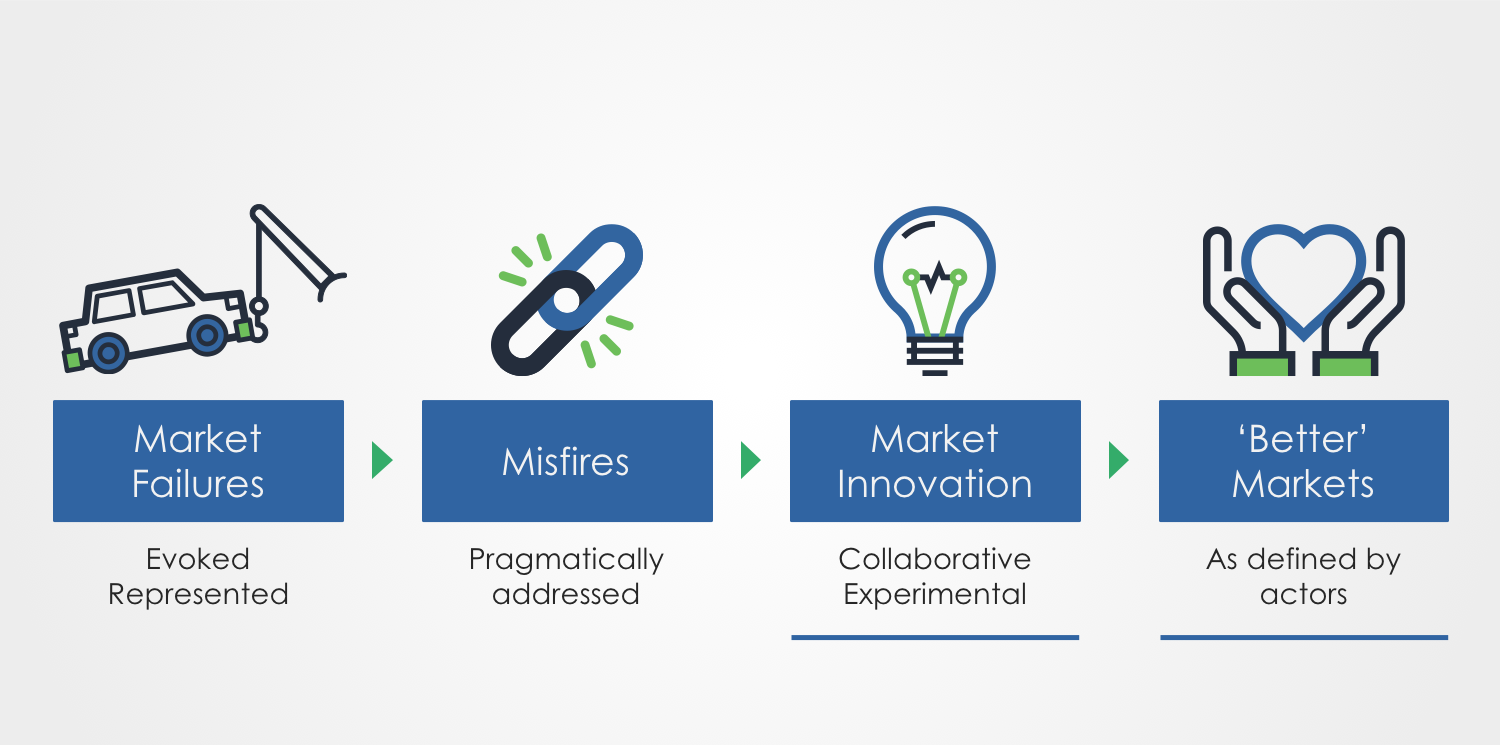 Market Failures

Evoked
Represented

Misfires

Pragmatically addressed

Market Innovation

Collaborative
Experimental

'Better' Markets

As defined by actors